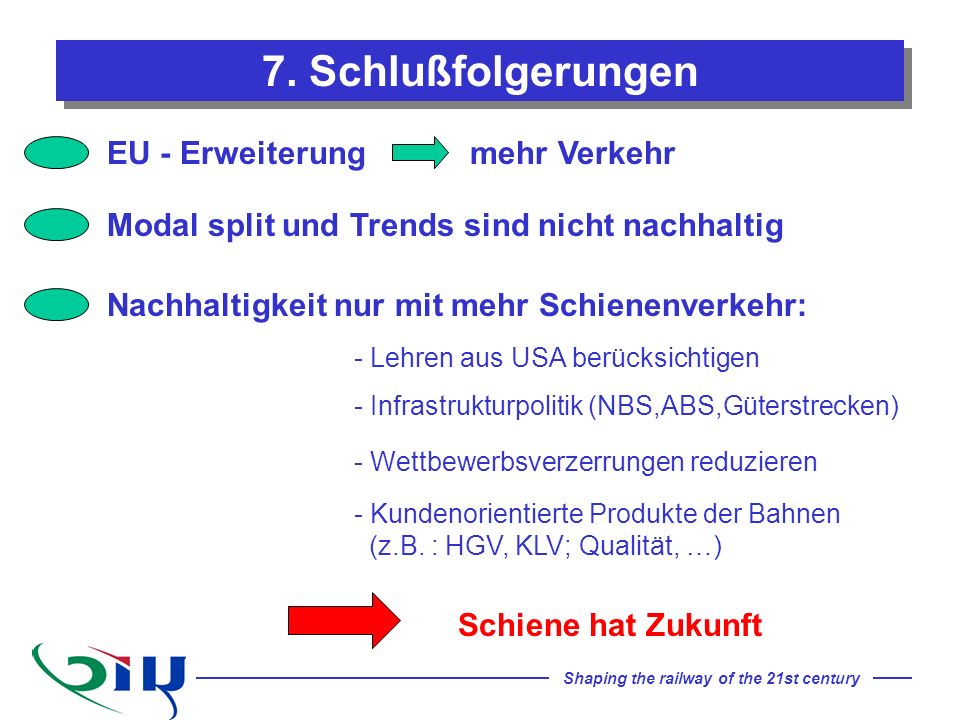 7. Schlußfolgerungen

EU - Erweiterung mehr Verkehr

Modal split und Trends sind nicht nachhaltig

Nachhaltigkeit nur mit mehr Schienenverkehr:

- Lehren aus USA berücksichtigen

- Infrastrukturpolitik (NBS,ABS,Güterstrecken)

- Wettbewerbsverzerrungen reduzieren

- Kundenorientierte Produkte der Bahnen (z.B. : HGV, KLV; Qualität, …)

Schiene hat Zukunft

UIC

Shaping the railway of the 21st century